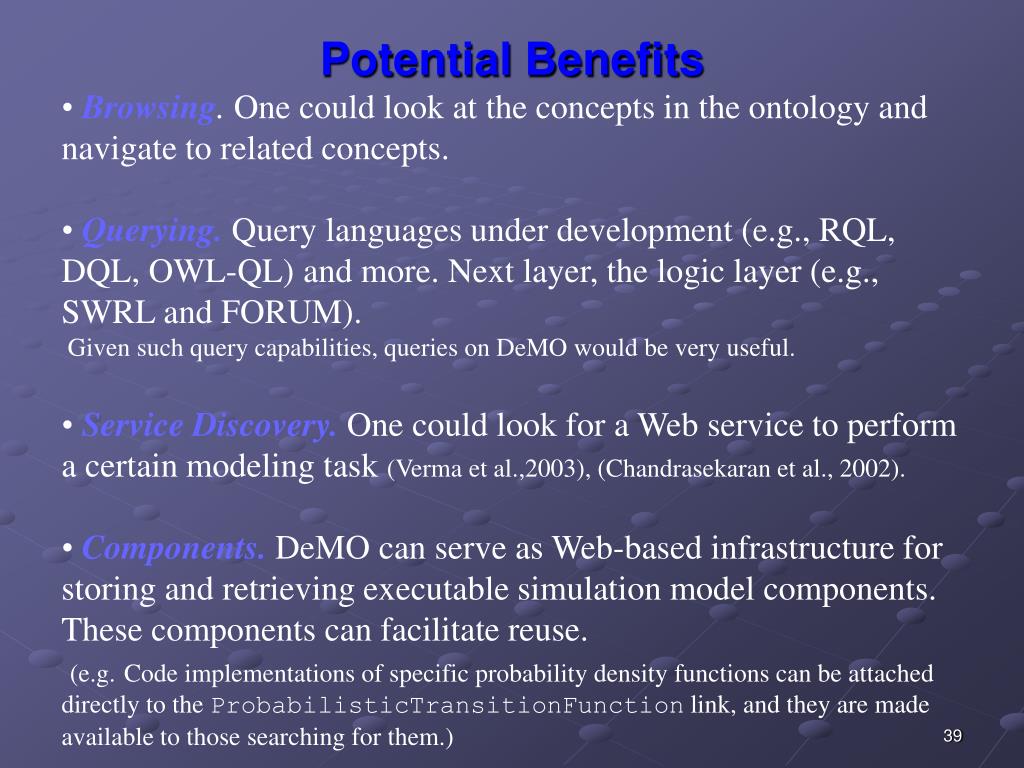 Potential Benefits

• Browsing. One could look at the concepts in the ontology and navigate to related concepts.

• Querying. Query languages under development (e.g., RQL, DQL, OWL-QL) and more. Next layer, the logic layer (e.g., SWRL and FORUM).
Given such query capabilities, queries on DeMO would be very useful.

• Service Discovery. One could look for a Web service to perform a certain modeling task (Verma et al.,2003), (Chandrasekaran et al., 2002).

• Components. DeMO can serve as Web-based infrastructure for storing and retrieving executable simulation model components. These components can facilitate reuse.
(e.g. Code implementations of specific probability density functions can be attached directly to the ProbabilisticTransitionFunction link, and they are made available to those searching for them.)

39